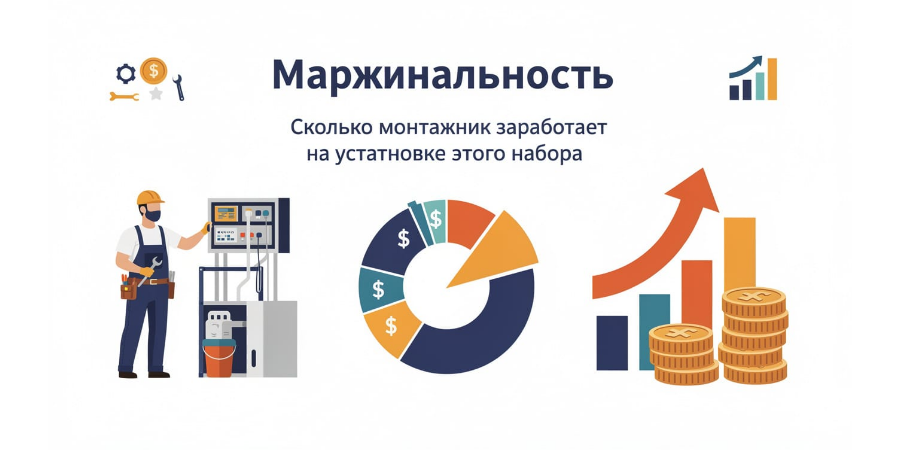 Маржинальность

Сколько монтажник заработает на устатновке этого набора

$

$

$

$

$